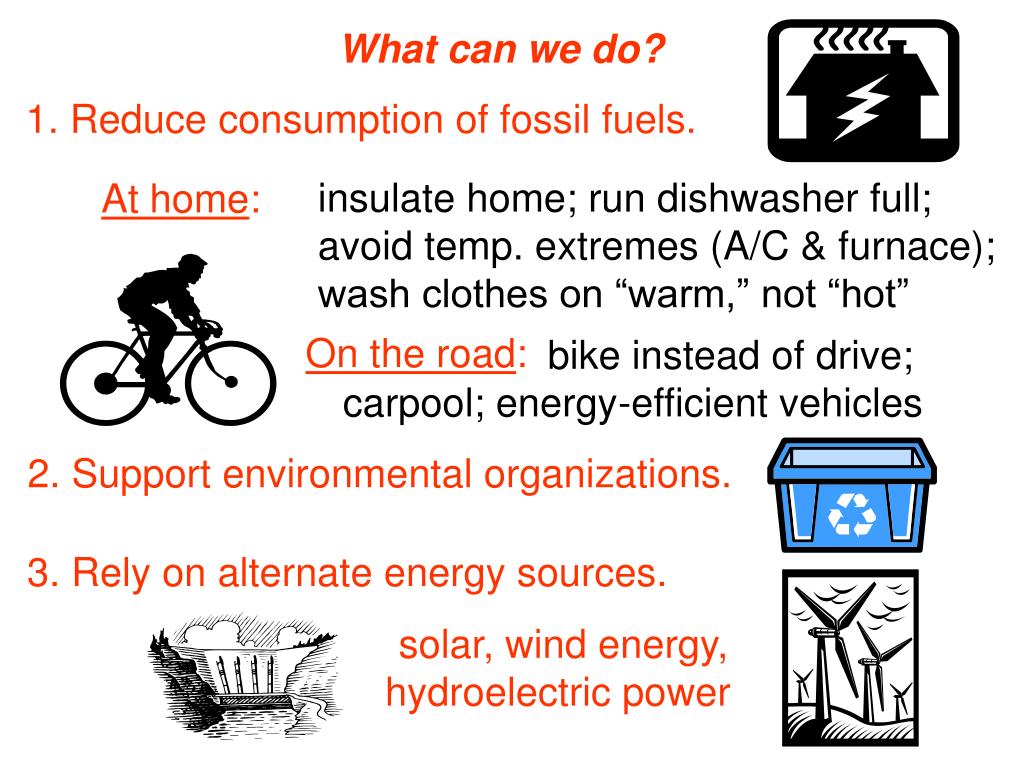 What can we do?

1. Reduce consumption of fossil fuels.

At home: insulate home; run dishwasher full; avoid temp. extremes (A/C & furnace); wash clothes on “warm,” not “hot”

On the road: bike instead of drive; carpool; energy-efficient vehicles

2. Support environmental organizations.

3. Rely on alternate energy sources.

solar, wind energy, hydroelectric power